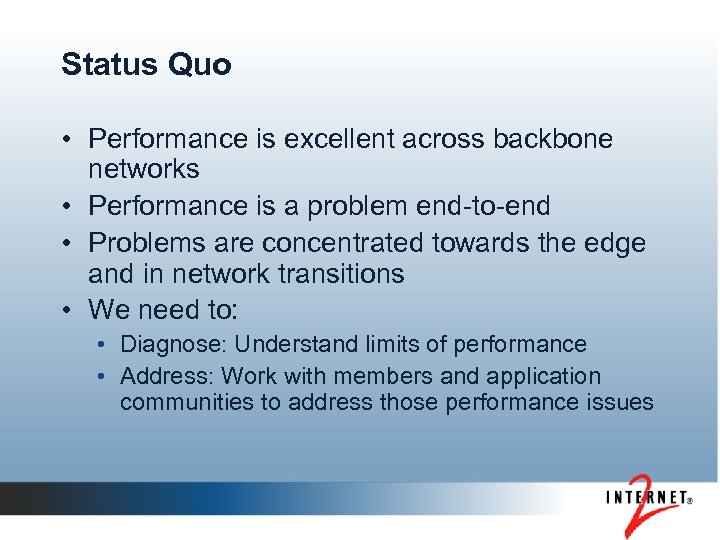 Status Quo

• Performance is excellent across backbone networks
• Performance is a problem end-to-end
• Problems are concentrated towards the edge and in network transitions
• We need to:
  • Diagnose: Understand limits of performance
  • Address: Work with members and application communities to address those performance issues

INTERNET® 2